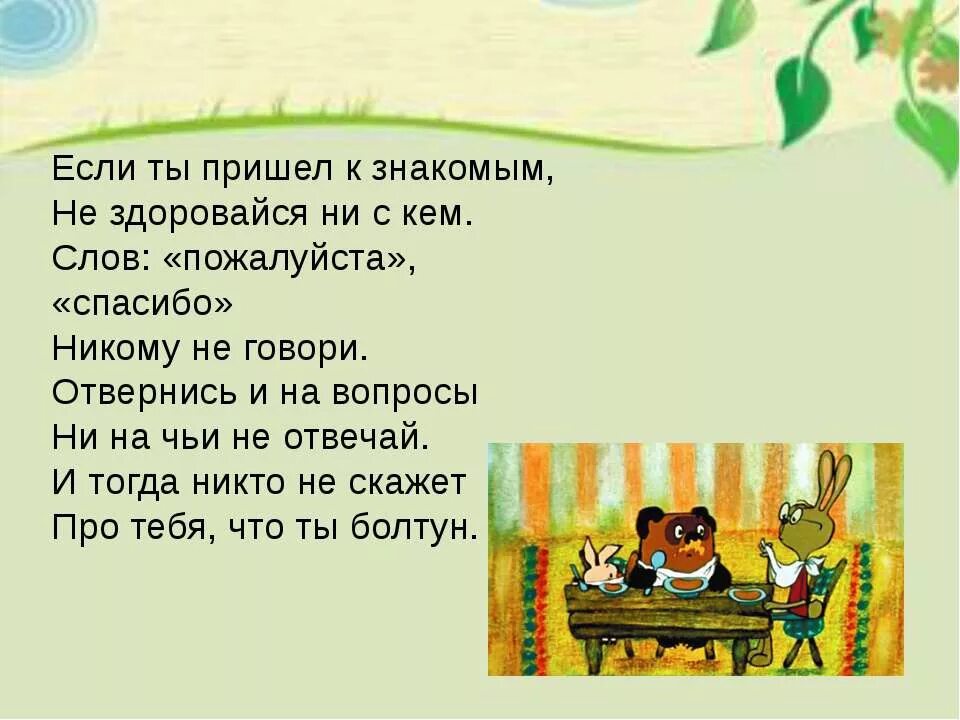 Если ты пришел к знакомым,
Не здоровайся ни с кем.
Слов: «пожалуйста»,
«спасибо»
Никому не говори.
Отвернись и на вопросы
Ни на чьи не отвечай.
И тогда никто не скажет
Про тебя, что ты болтун.